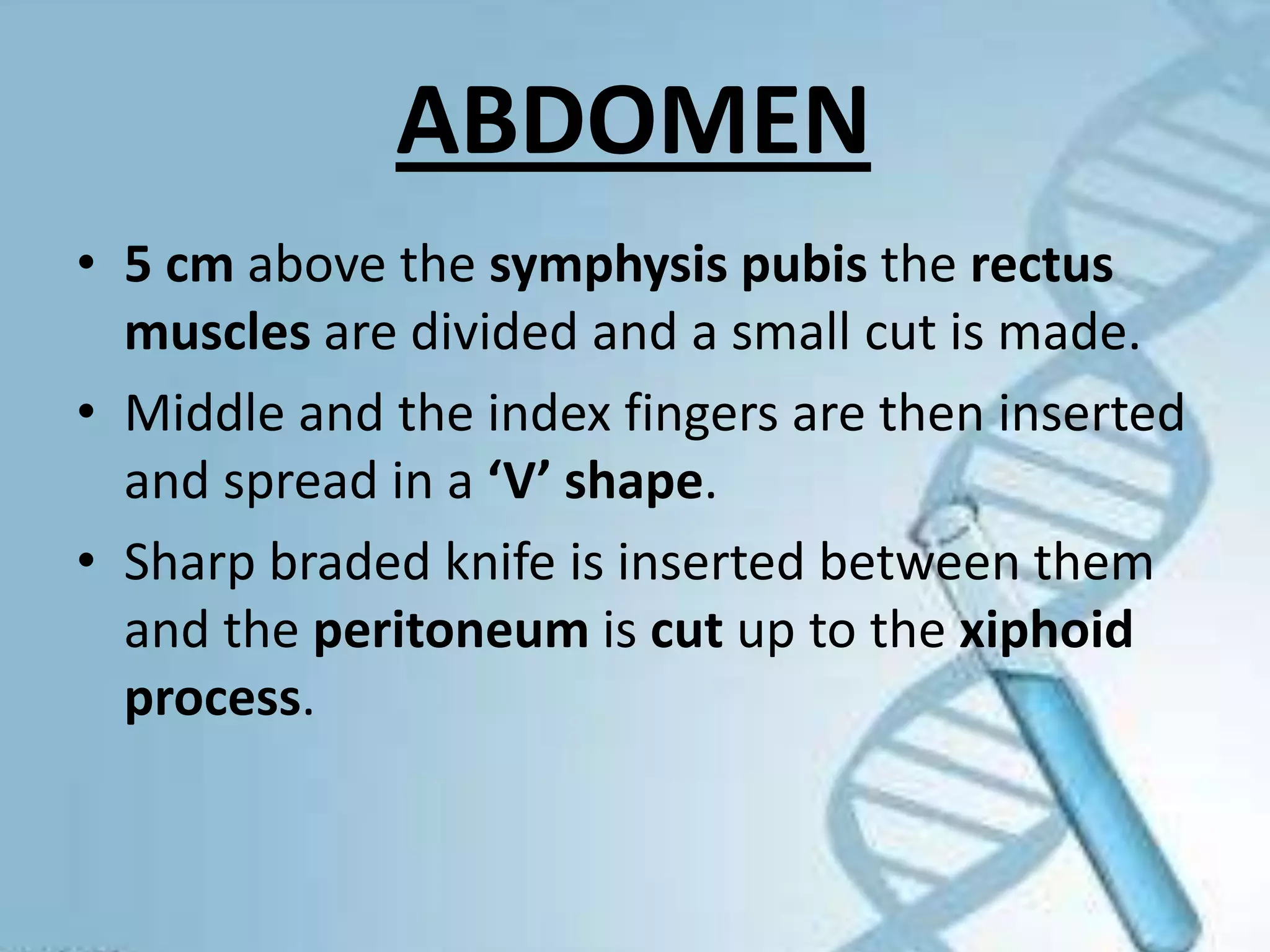 ABDOMEN

• 5 cm above the symphysis pubis the rectus muscles are divided and a small cut is made.
• Middle and the index fingers are then inserted and spread in a ‘V’ shape.
• Sharp braded knife is inserted between them and the peritoneum is cut up to the xiphoid process.